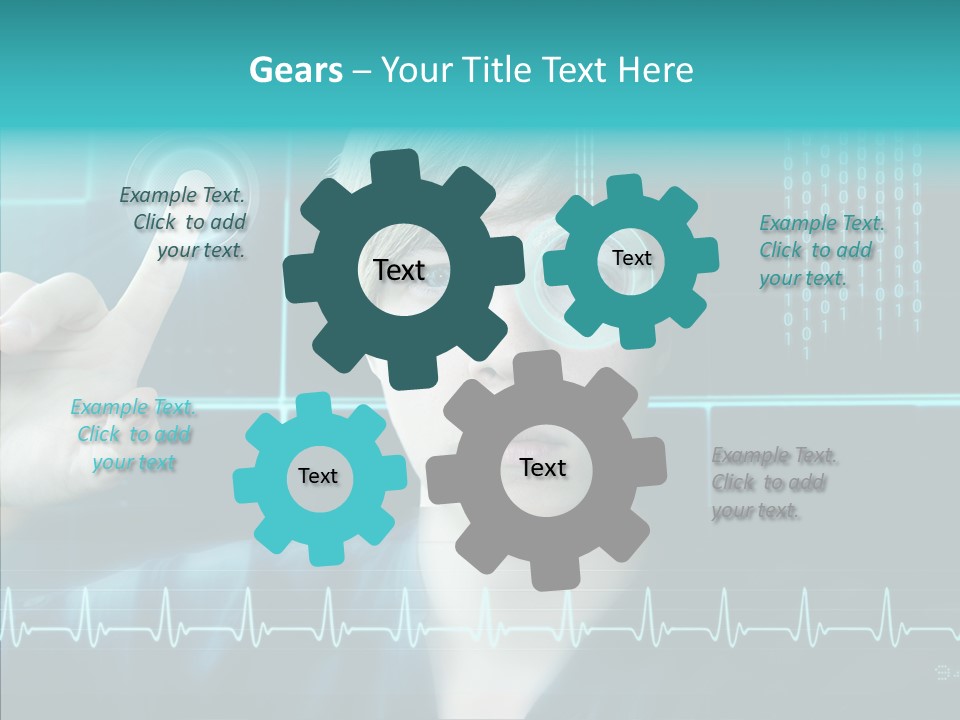 Gears – Your Title Text Here

Example Text. Click to add your text.

Text

Text

Example Text. Click to add your text.

Example Text. Click to add your text

Text

Text

Example Text. Click to add your text.